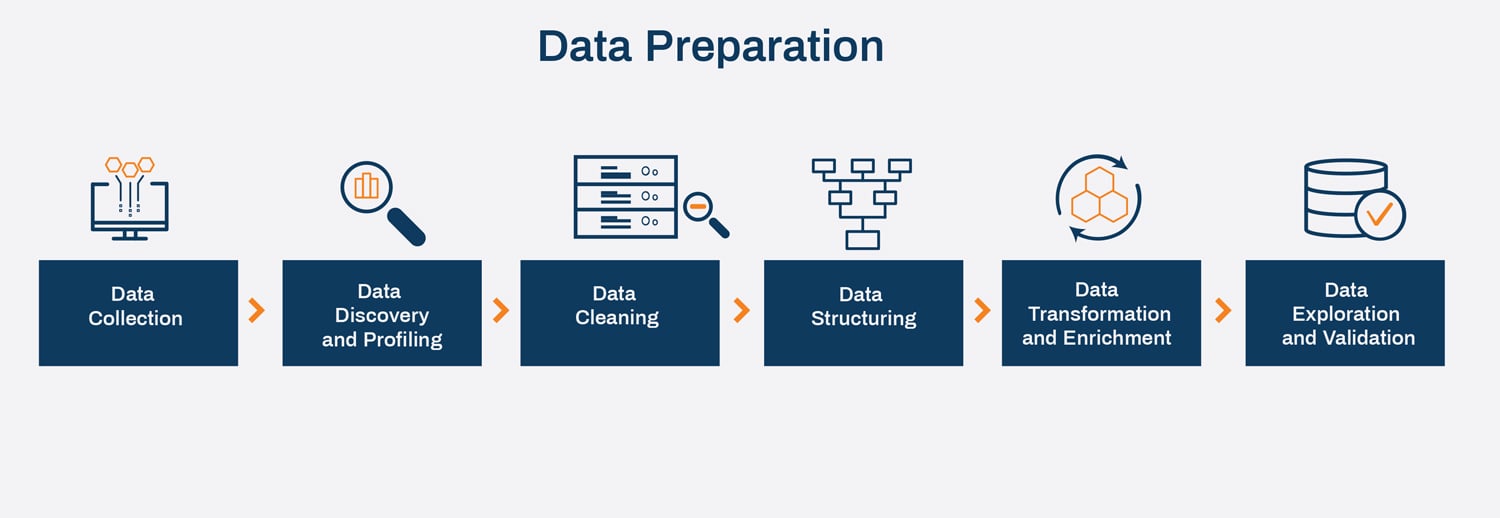 Data Preparation

Data Collection

Data Discovery and Profiling

Data Cleaning

Data Structuring

Data Transformation and Enrichment

Data Exploration and Validation